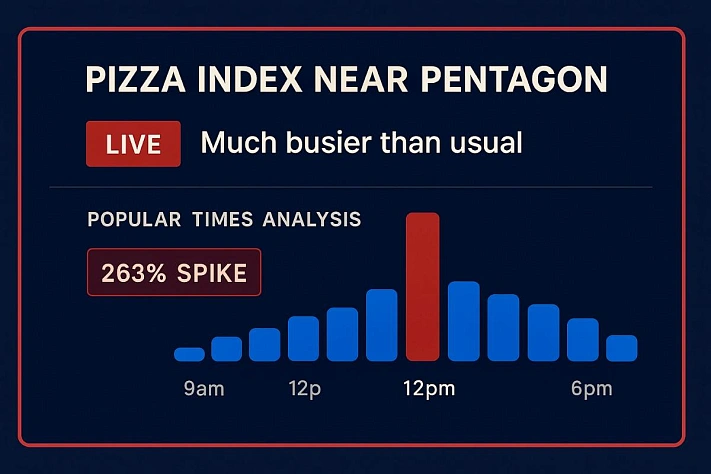 PIZZA INDEX NEAR PENTAGON

LIVE Much busier than usual

POPULAR TIMES ANALYSIS

263% SPIKE

9am 12p 12pm 6pm